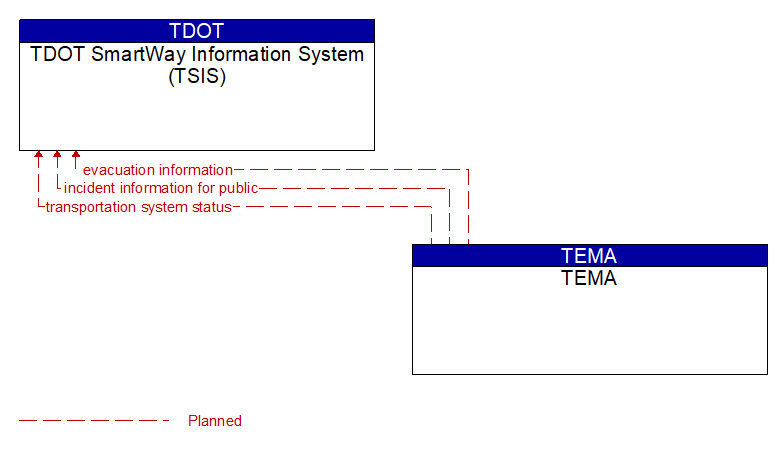 TDOT
TDOT SmartWay Information System (TSIS)

evacuation information
incident information for public
transportation system status

TEMA
TEMA

Planned